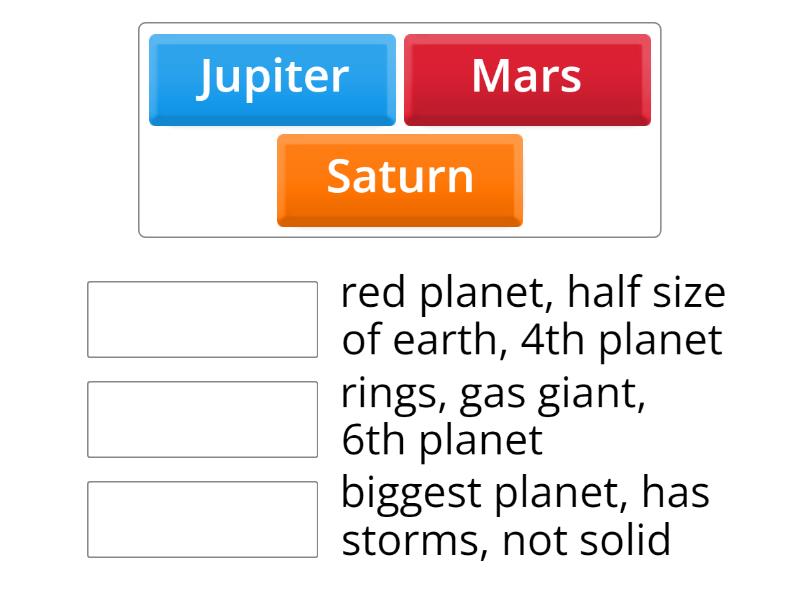 Jupiter
Mars
Saturn

red planet, half size of earth, 4th planet

rings, gas giant, 6th planet

biggest planet, has storms, not solid